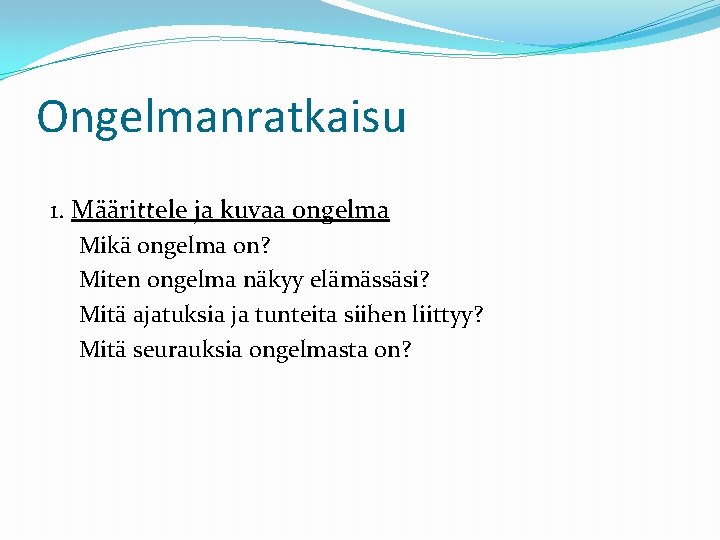 Ongelmanratkaisu

1. Määrittele ja kuvaa ongelma

Mikä ongelma on?

Miten ongelma näkyy elämässäsi?

Mitä ajatuksia ja tunteita siihen liittyy?

Mitä seurauksia ongelmasta on?